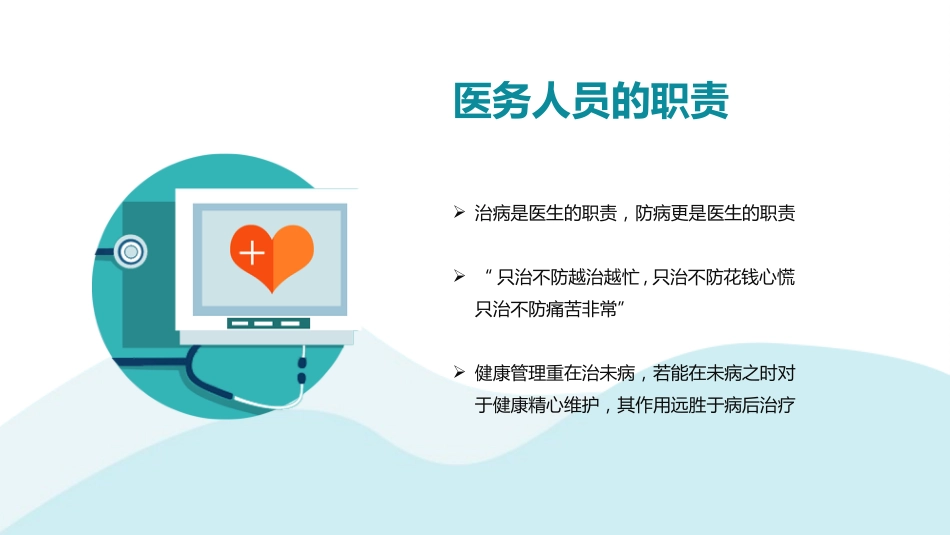 医务人员的职责

➢ 治病是医生的职责，防病更是医生的职责

➢ “只治不防越治越忙，只治不防花钱心慌 只治不防痛苦非常”

➢ 健康管理重在治未病，若能在未病之时对于健康精心维护，其作用远胜于病后治疗